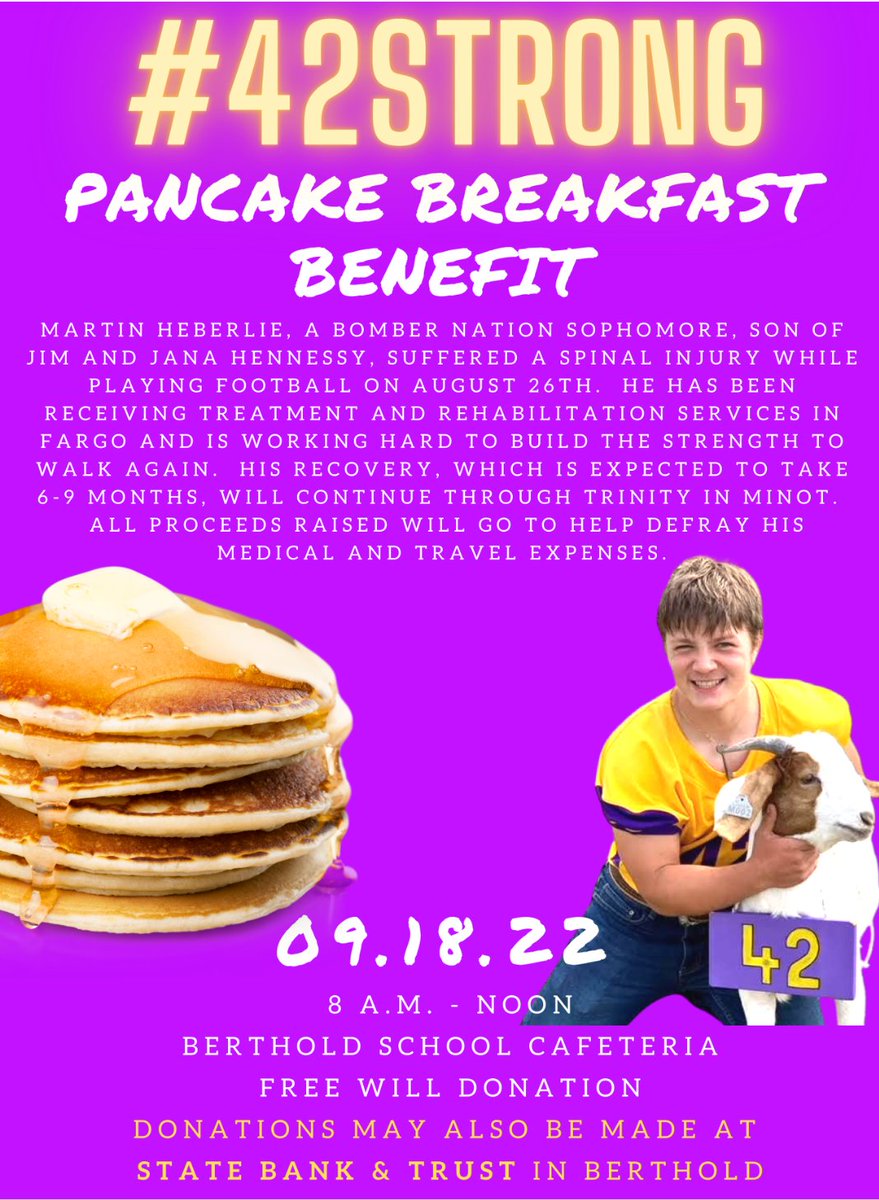 #42STRONG

PANCAKE BREAKFAST BENEFIT

MARTIN HEBERLIE, A BOMBER NATION SOPHOMORE, SON OF JIM AND JANA HENNESSY, SUFFERED A SPINAL INJURY WHILE PLAYING FOOTBALL ON AUGUST 26TH. HE HAS BEEN RECEIVING TREATMENT AND REHABILITATION SERVICES IN FARGO AND IS WORKING HARD TO BUILD THE STRENGTH TO WALK AGAIN. HIS RECOVERY, WHICH IS EXPECTED TO TAKE 6-9 MONTHS, WILL CONTINUE THROUGH TRINITY IN MINOT. ALL PROCEEDS RAISED WILL GO TO HELP DEFRAY HIS MEDICAL AND TRAVEL EXPENSES.

42

09.18.22

8 A.M. - NOON
BERTHOLD SCHOOL CAFETERIA
FREE WILL DONATION
DONATIONS MAY ALSO BE MADE AT
STATE BANK & TRUST IN BERTHOLD